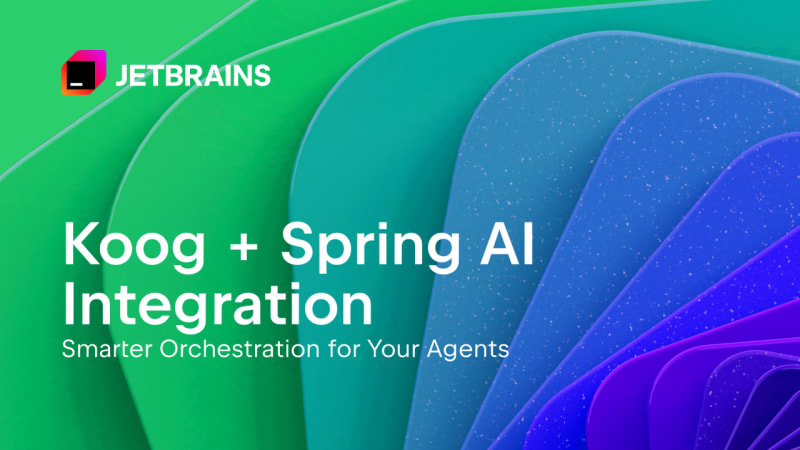 JETBRAINS

Koog + Spring AI Integration

Smarter Orchestration for Your Agents